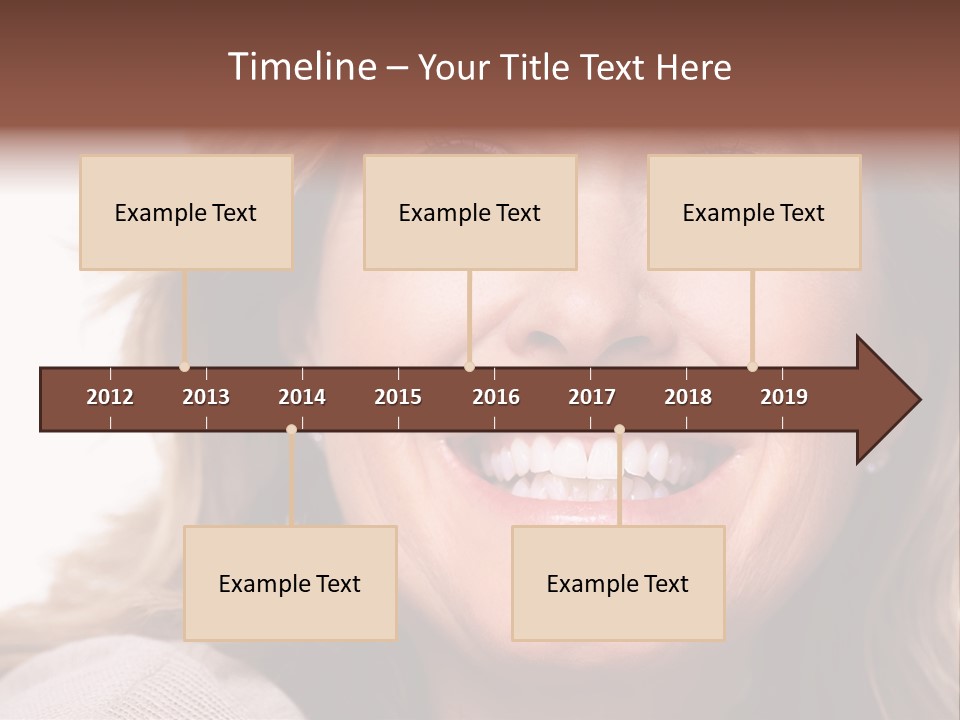 Timeline – Your Title Text Here

Example Text

Example Text

Example Text

2012 2013 2014 2015 2016 2017 2018 2019

Example Text

Example Text